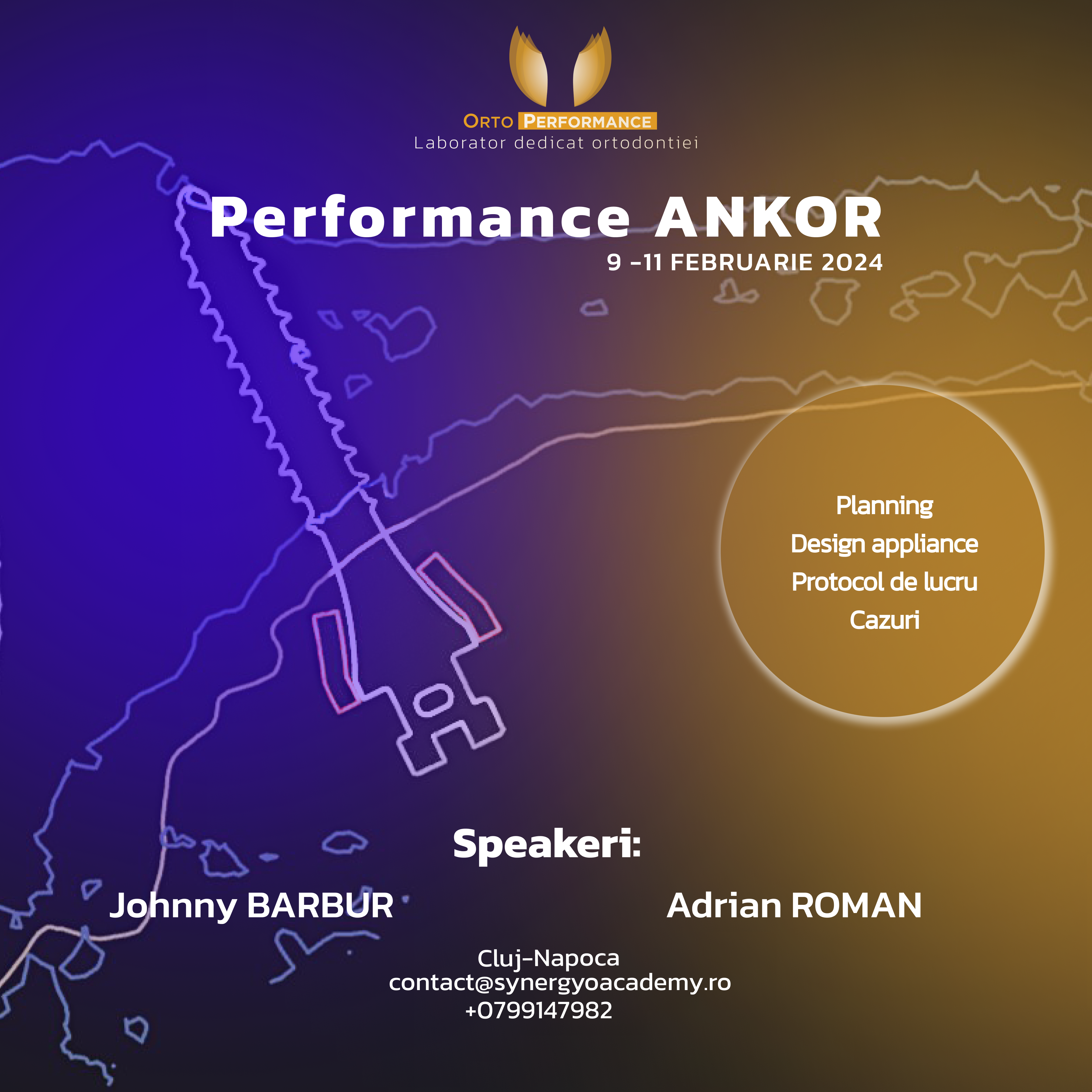 ORTO PERFORMANCE
Laborator dedicat ortodontiei

Performance ANKOR
9 -11 FEBRUARIE 2024

Planning
Design appliance
Protocol de lucru
Cazuri

Speakeri:

Johnny BARBUR

Adrian ROMAN

Cluj-Napoca
contact@synergyoacademy.ro
+0799147982